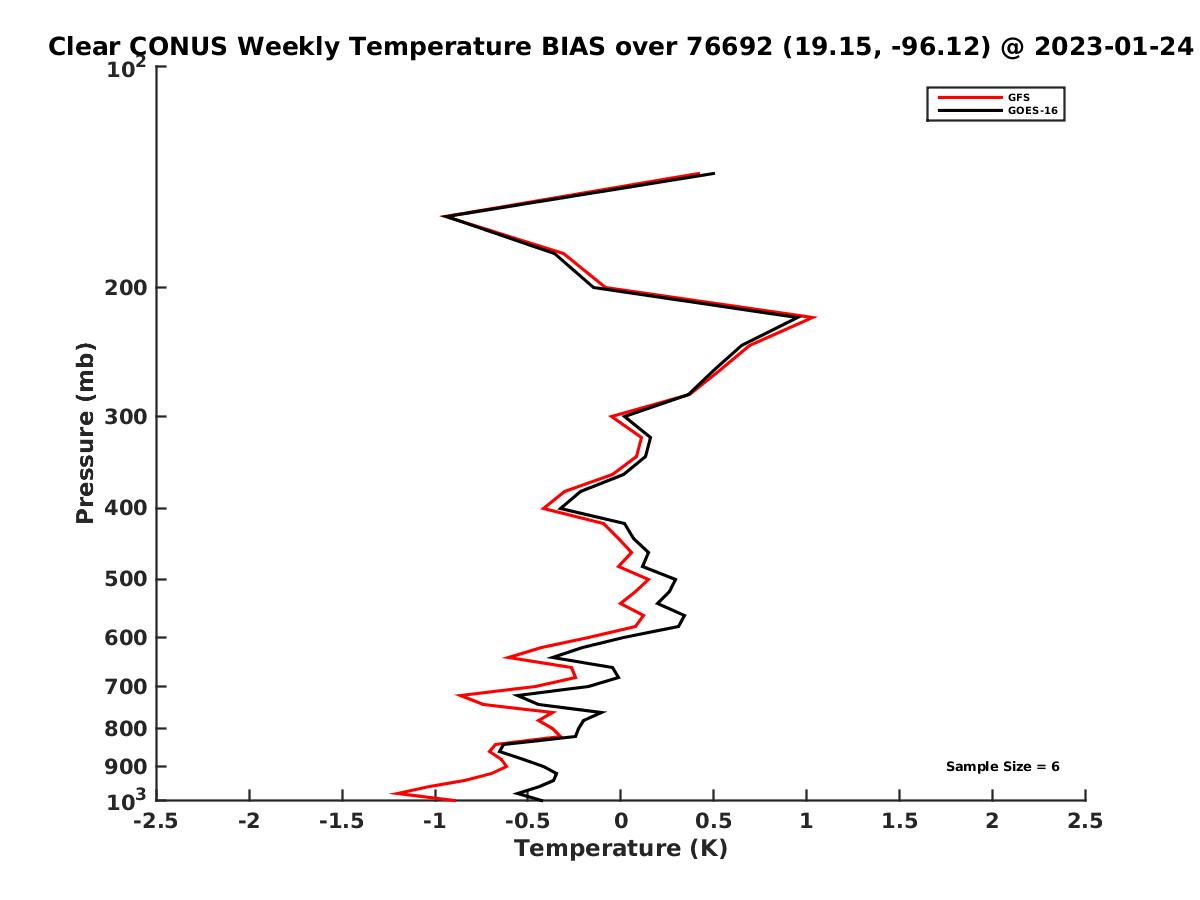 Clear CONUS Weekly Temperature BIAS over 76692 (19.15, -96.12) @ 2023-01-24

GFS
GOES-16

Pressure (mb)

$10^2$
200
300
400
500
600
700
800
900
$10^3$

Sample Size = 6

-2.5 -2 -1.5 -1 -0.5 0 0.5 1 1.5 2 2.5

Temperature (K)